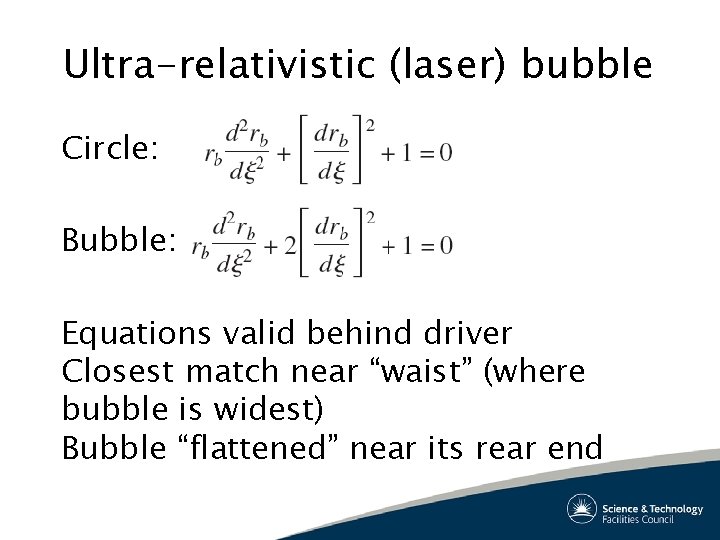 Ultra-relativistic (laser) bubble

Circle: $r_b \frac{d^2 r_b}{d\xi^2} + \left[\frac{dr_b}{d\xi}\right]^2 + 1 = 0$

Bubble: $r_b \frac{d^2 r_b}{d\xi^2} + 2\left[\frac{dr_b}{d\xi}\right]^2 + 1 = 0$

Equations valid behind driver
Closest match near “waist” (where bubble is widest)
Bubble “flattened” near its rear end

Science & Technology Facilities Council